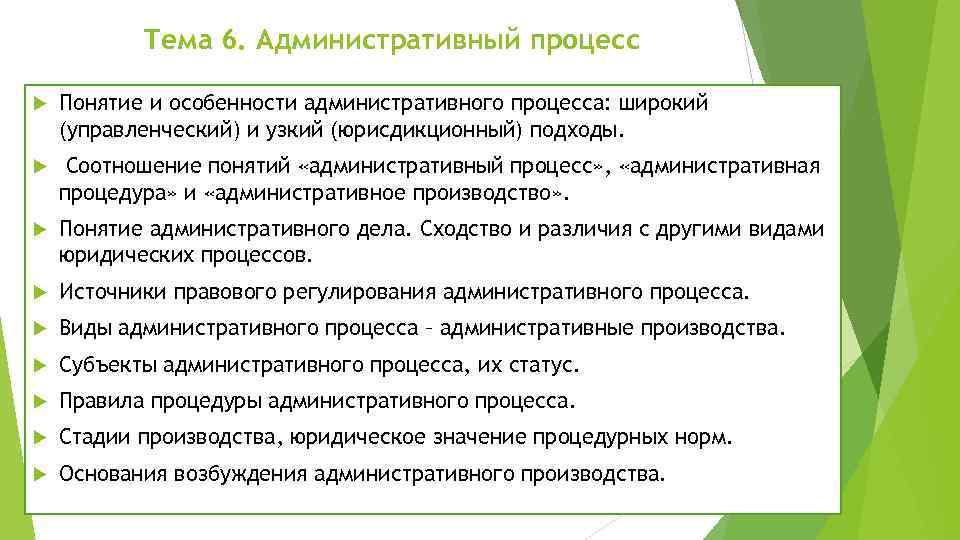 Тема 6. Административный процесс

Понятие и особенности административного процесса: широкий (управленческий) и узкий (юрисдикционный) подходы.

Соотношение понятий «административный процесс», «административная процедура» и «административное производство».

Понятие административного дела. Сходство и различия с другими видами юридических процессов.

Источники правового регулирования административного процесса.

Виды административного процесса – административные производства.

Субъекты административного процесса, их статус.

Правила процедуры административного процесса.

Стадии производства, юридическое значение процедурных норм.

Основания возбуждения административного производства.